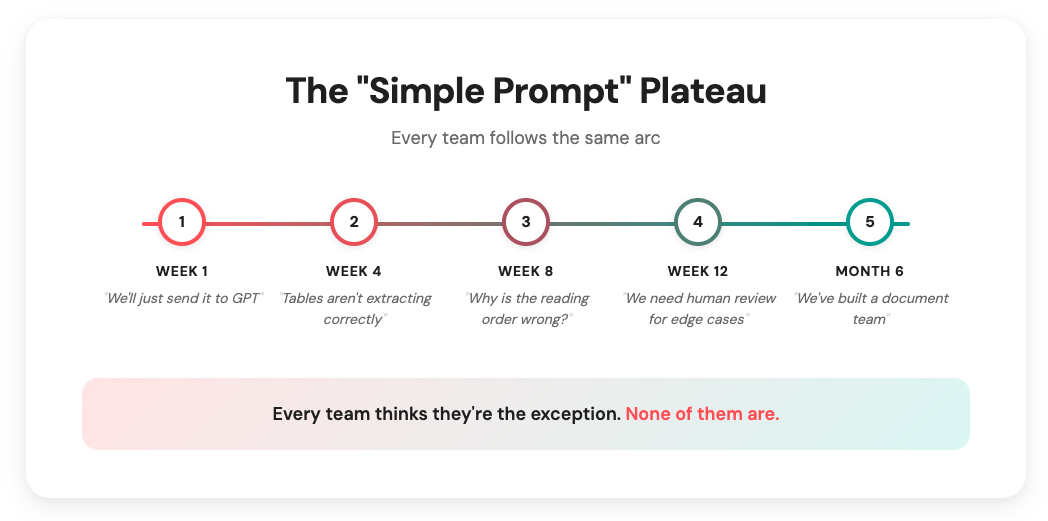 The "Simple Prompt" Plateau

Every team follows the same arc

1
WEEK 1
"We'll just send it to GPT"

2
WEEK 4
"Tables aren't extracting correctly"

3
WEEK 8
"Why is the reading order wrong?"

4
WEEK 12
"We need human review for edge cases"

5
MONTH 6
"We've built a document team"

Every team thinks they're the exception. None of them are.